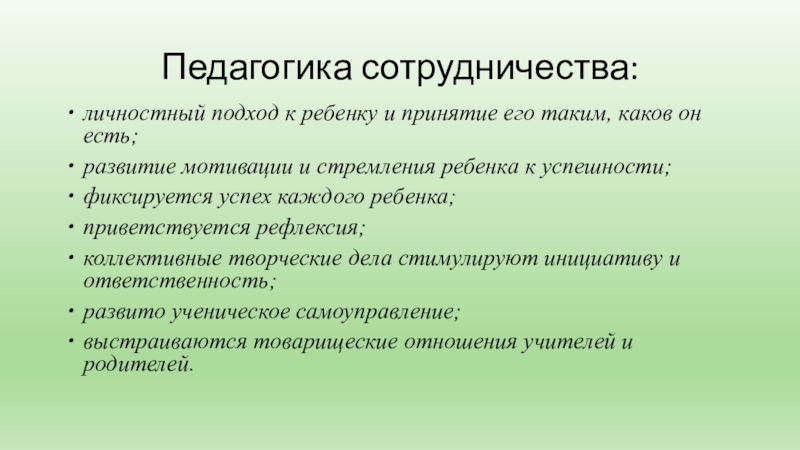 Педагогика сотрудничества:

• личностный подход к ребенку и принятие его таким, каков он есть;
• развитие мотивации и стремления ребенка к успешности;
• фиксируется успех каждого ребенка;
• приветствуется рефлексия;
• коллективные творческие дела стимулируют инициативу и ответственность;
• развито ученическое самоуправление;
• выстраиваются товарищеские отношения учителей и родителей.